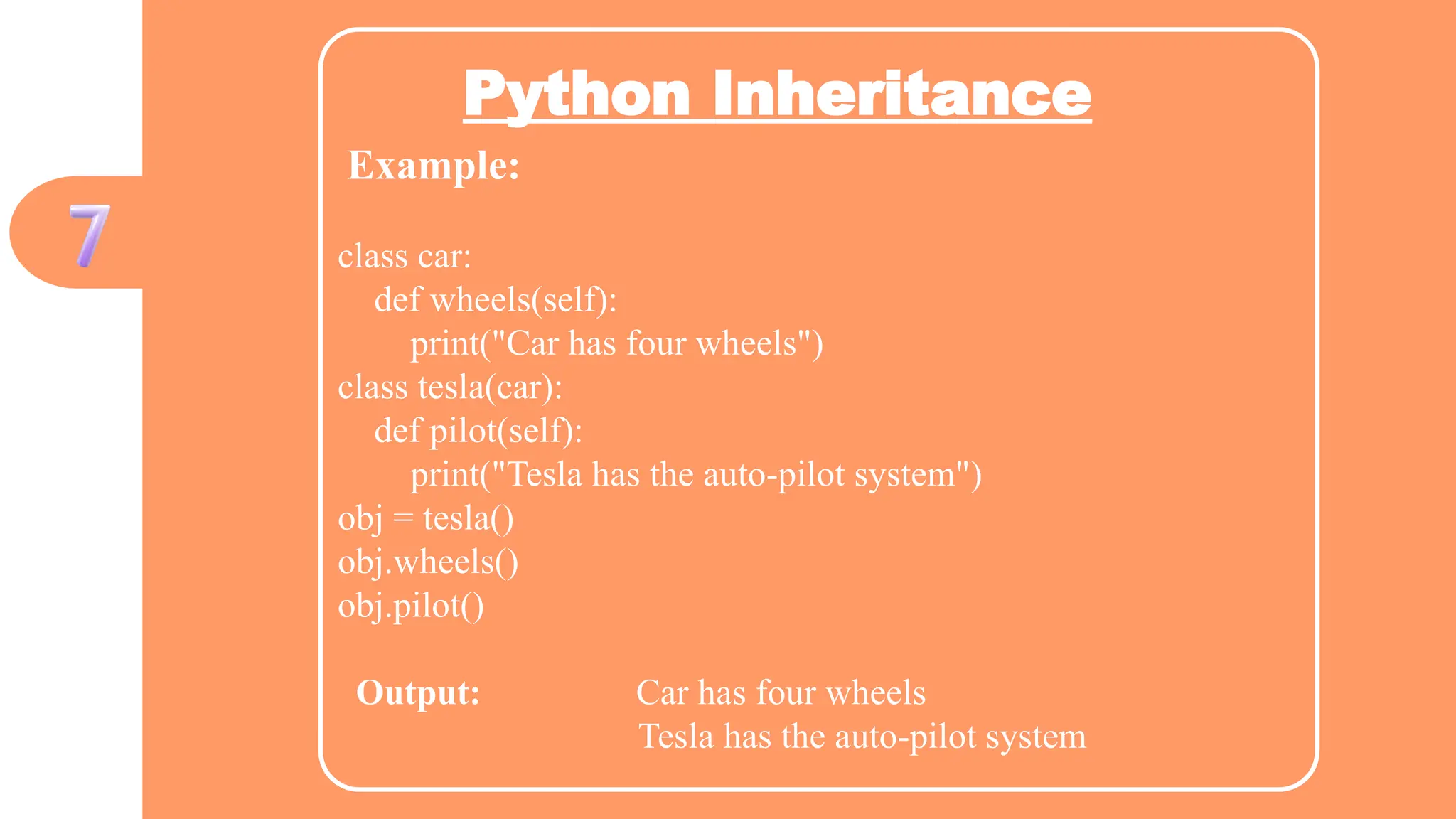 7

Python Inheritance

Example:

class car:
    def wheels(self):
        print("Car has four wheels")
class tesla(car):
    def pilot(self):
        print("Tesla has the auto-pilot system")
obj = tesla()
obj.wheels()
obj.pilot()

Output: Car has four wheels
Tesla has the auto-pilot system